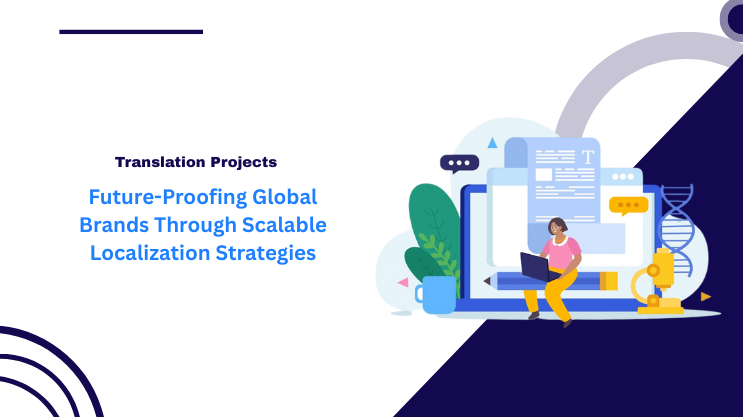 Translation Projects

Future-Proofing Global Brands Through Scalable Localization Strategies

T